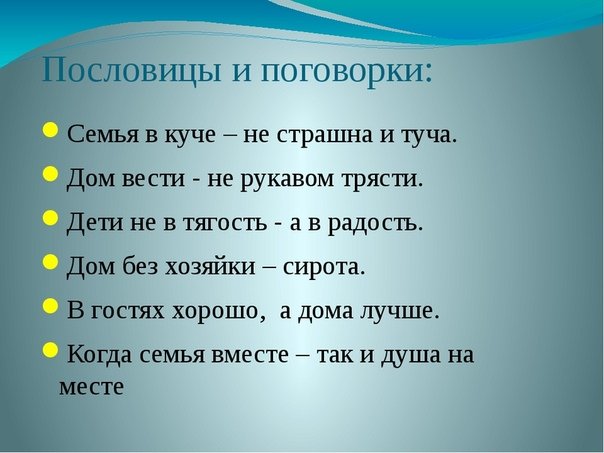 Пословицы и поговорки:

Семья в куче – не страшна и туча.

Дом вести - не рукавом трясти.

Дети не в тягость - а в радость.

Дом без хозяйки – сирота.

В гостях хорошо, а дома лучше.

Когда семья вместе – так и душа на месте